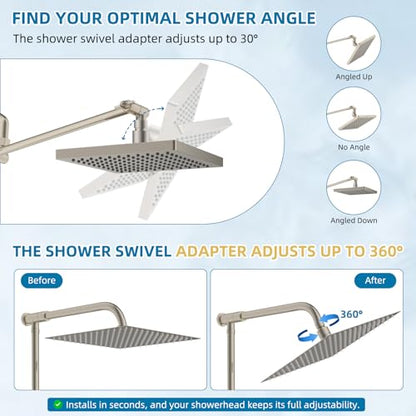 FIND YOUR OPTIMAL SHOWER ANGLE

The shower swivel adapter adjusts up to 30°

Angled Up

No Angle

Angled Down

THE SHOWER SWIVEL ADAPTER ADJUSTS UP TO 360°

Before

After

360°

Installs in seconds, and your showerhead keeps its full adjustability.